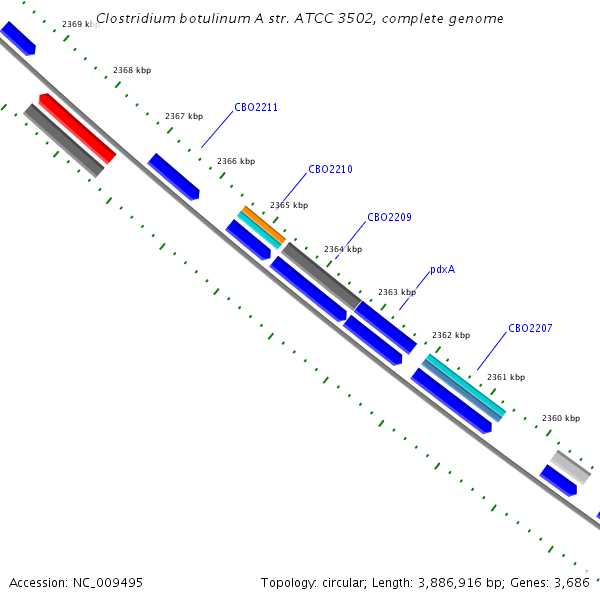 Clostridium botulinum A str. ATCC 3502, complete genome

2369 kbp

2368 kbp

2367 kbp

CBO2211

2366 kbp

CBO2210

2365 kbp

CBO2209

2364 kbp

pdxA

2363 kbp

2362 kbp

CBO2207

2361 kbp

2360 kbp

Accession: NC_009495

Topology: circular; Length: 3,886,916 bp; Genes: 3,686